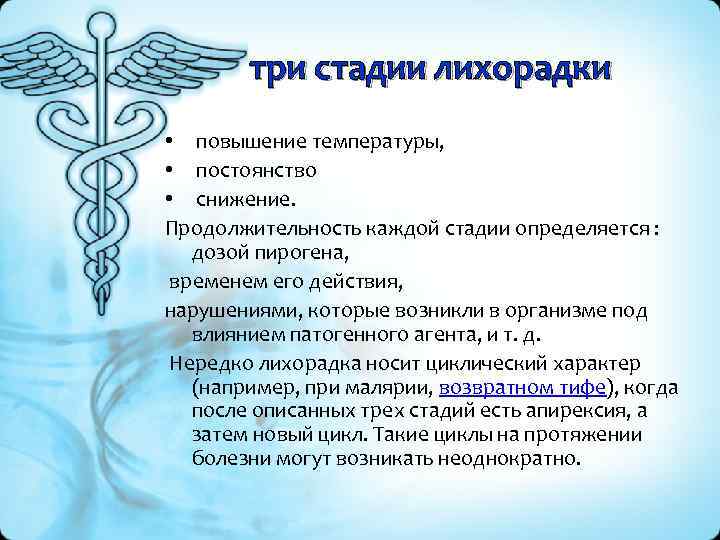 три стадии лихорадки

• повышение температуры,
• постоянство
• снижение.

Продолжительность каждой стадии определяется : дозой пирогена,

временем его действия,

нарушениями, которые возникли в организме под влиянием патогенного агента, и т. д.

Нередко лихорадка носит циклический характер (например, при малярии, возвратном тифе), когда после описанных трех стадий есть апирексия, а затем новый цикл. Такие циклы на протяжении болезни могут возникать неоднократно.